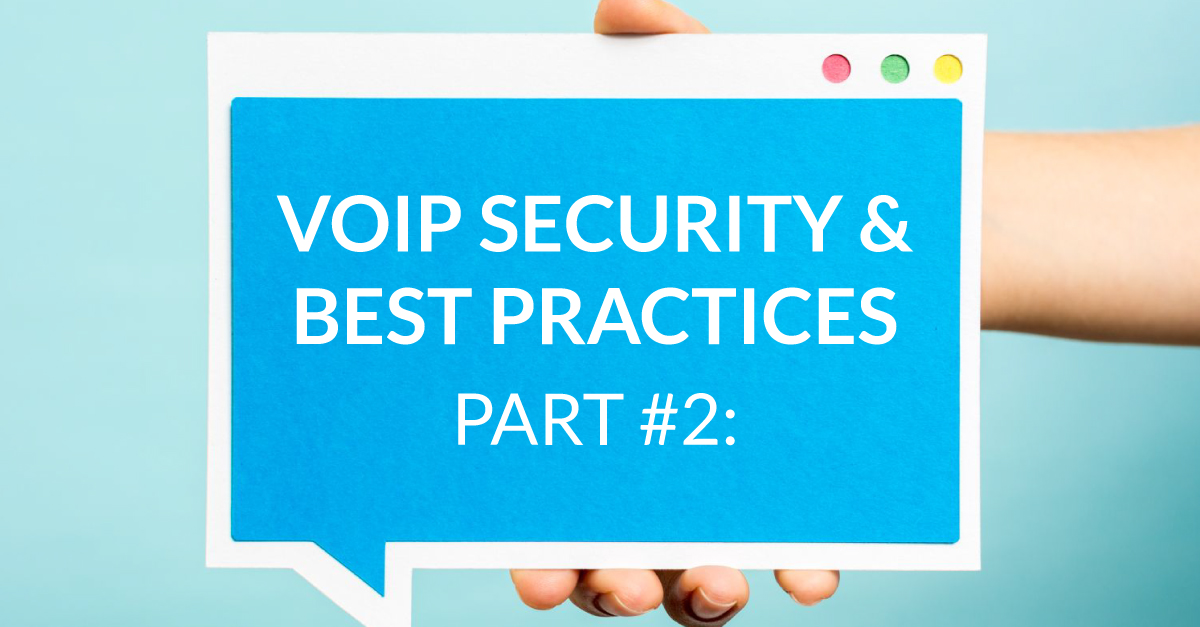 VOIP SECURITY & BEST PRACTICES

PART #2: